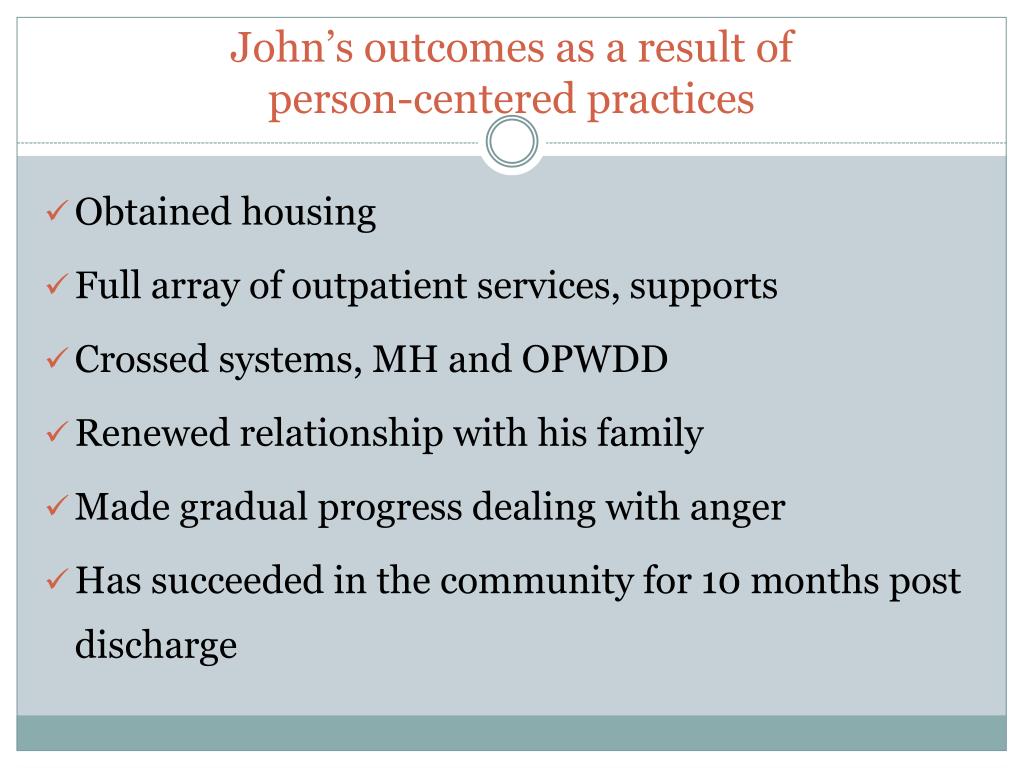 John’s outcomes as a result of person-centered practices

✓ Obtained housing
✓ Full array of outpatient services, supports
✓ Crossed systems, MH and OPWDD
✓ Renewed relationship with his family
✓ Made gradual progress dealing with anger
✓ Has succeeded in the community for 10 months post discharge